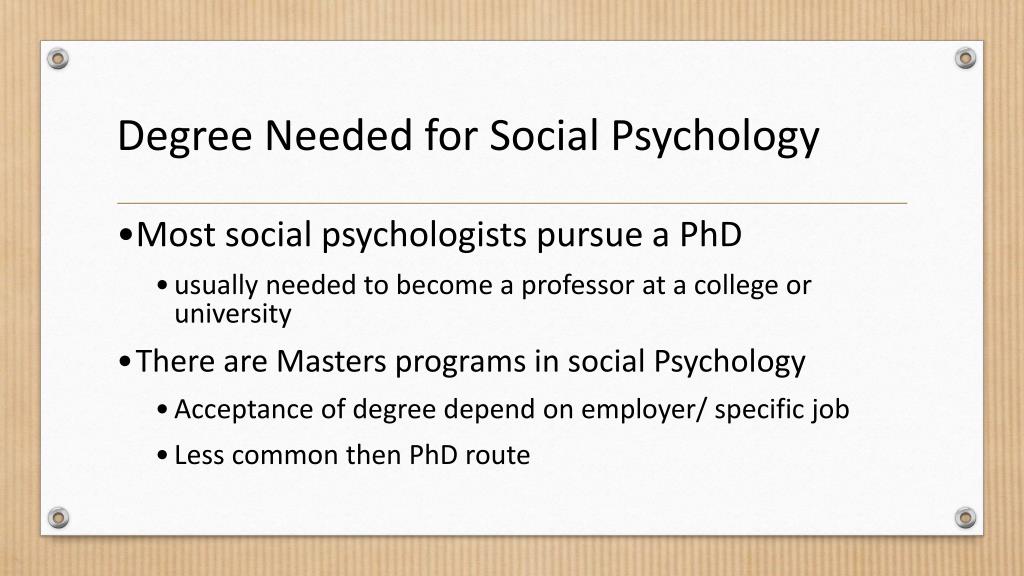 Degree Needed for Social Psychology

• Most social psychologists pursue a PhD

• usually needed to become a professor at a college or university

• There are Masters programs in social Psychology

• Acceptance of degree depend on employer/ specific job

• Less common then PhD route